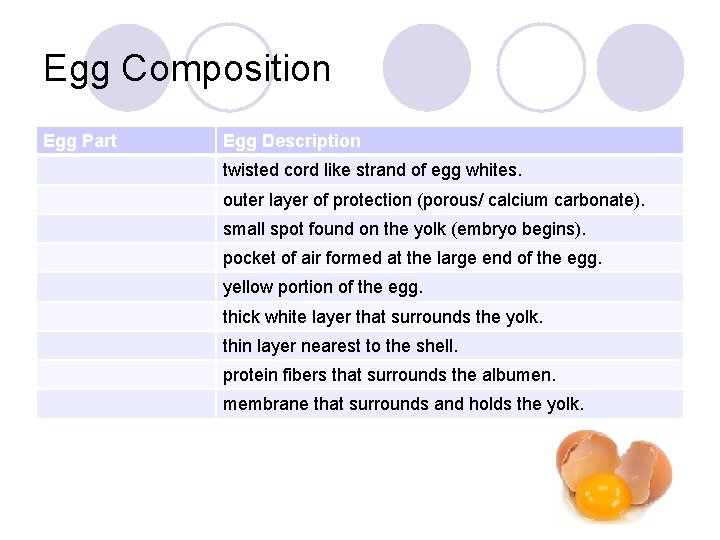 Egg Composition

| Egg Part | Egg Description |
|---|---|
| | twisted cord like strand of egg whites. |
| | outer layer of protection (porous/ calcium carbonate). |
| | small spot found on the yolk (embryo begins). |
| | pocket of air formed at the large end of the egg. |
| | yellow portion of the egg. |
| | thick white layer that surrounds the yolk. |
| | thin layer nearest to the shell. |
| | protein fibers that surrounds the albumen. |
| | membrane that surrounds and holds the yolk. |